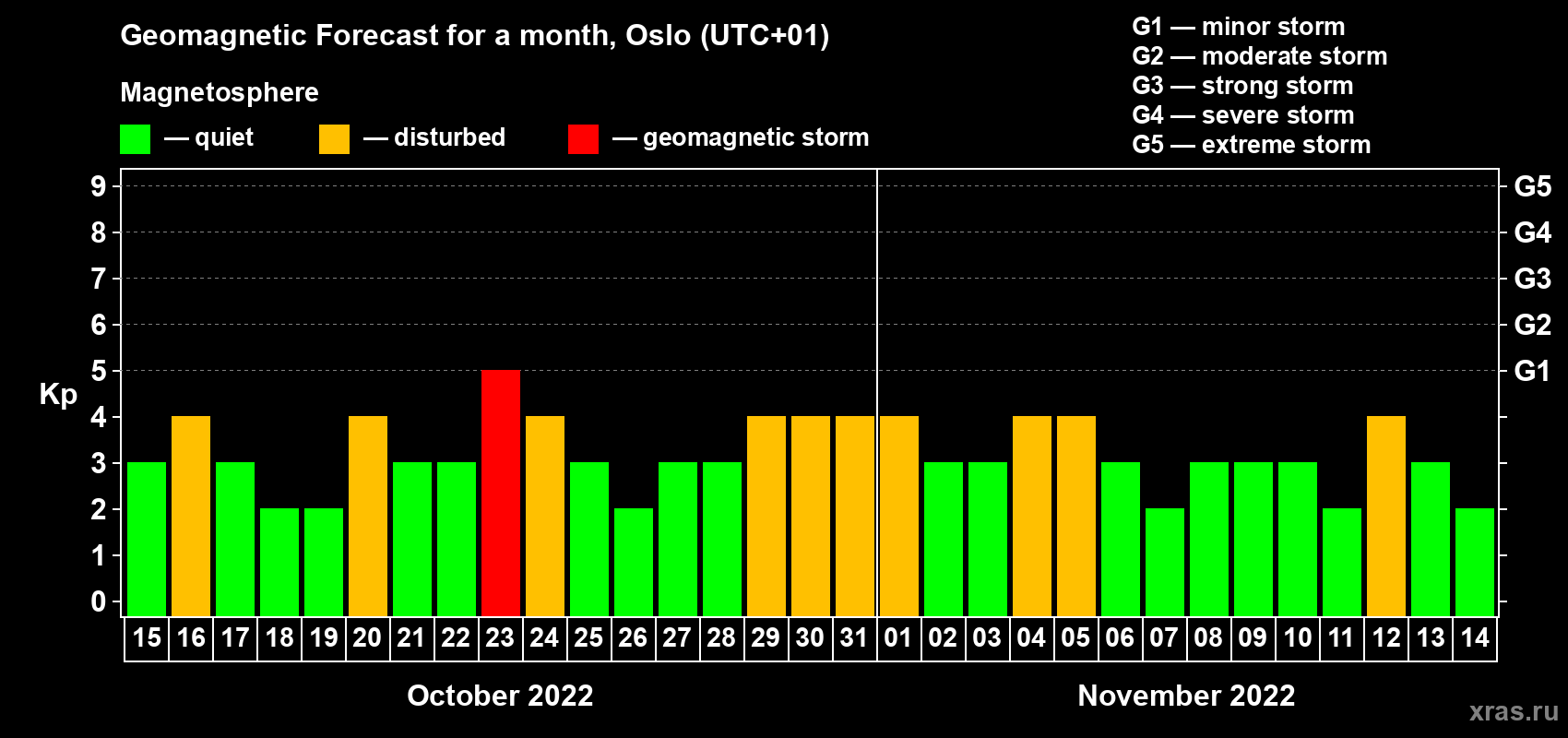 Geomagnetic Forecast for a month, Oslo (UTC+01)

Magnetosphere

— quiet — disturbed — geomagnetic storm

G1 — minor storm
G2 — moderate storm
G3 — strong storm
G4 — severe storm
G5 — extreme storm

Kp

9
8
7
6
5
4
3
2
1
0

G5
G4
G3
G2
G1

15 16 17 18 19 20 21 22 23 24 25 26 27 28 29 30 31 01 02 03 04 05 06 07 08 09 10 11 12 13 14

October 2022

November 2022

xras.ru